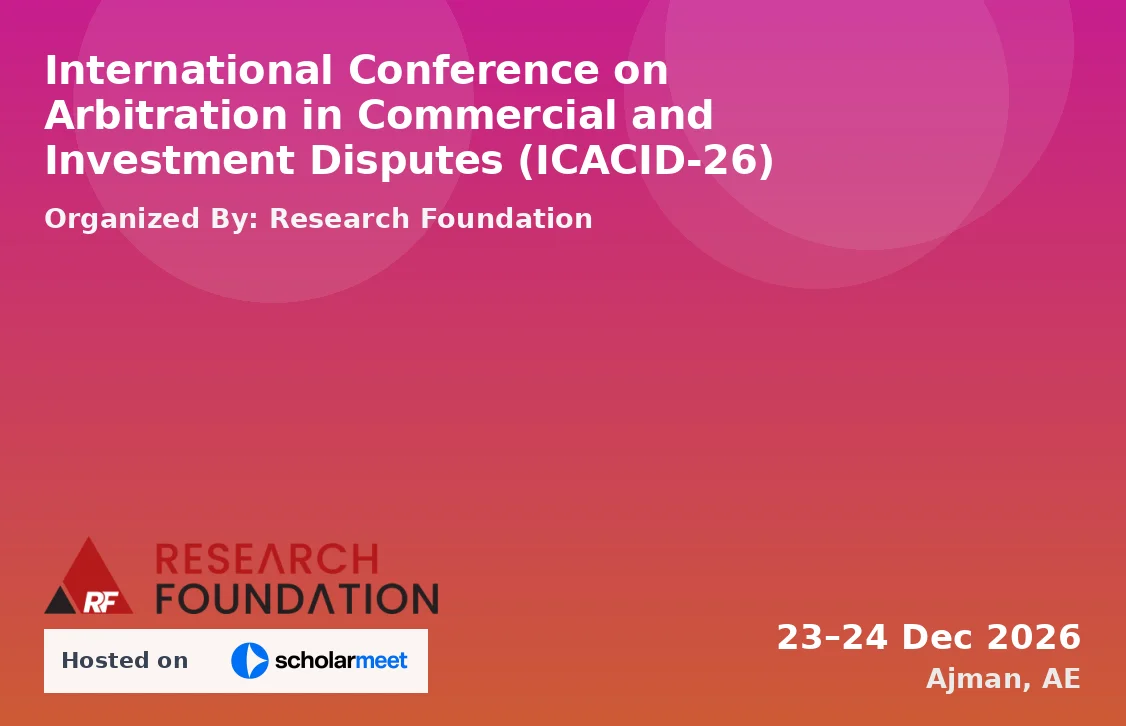 International Conference on Arbitration in Commercial and Investment Disputes (ICACID-26)

Organized By: Research Foundation

RF RESEARCH FOUNDATION

Hosted on scholarmeet

23–24 Dec 2026
Ajman, AE